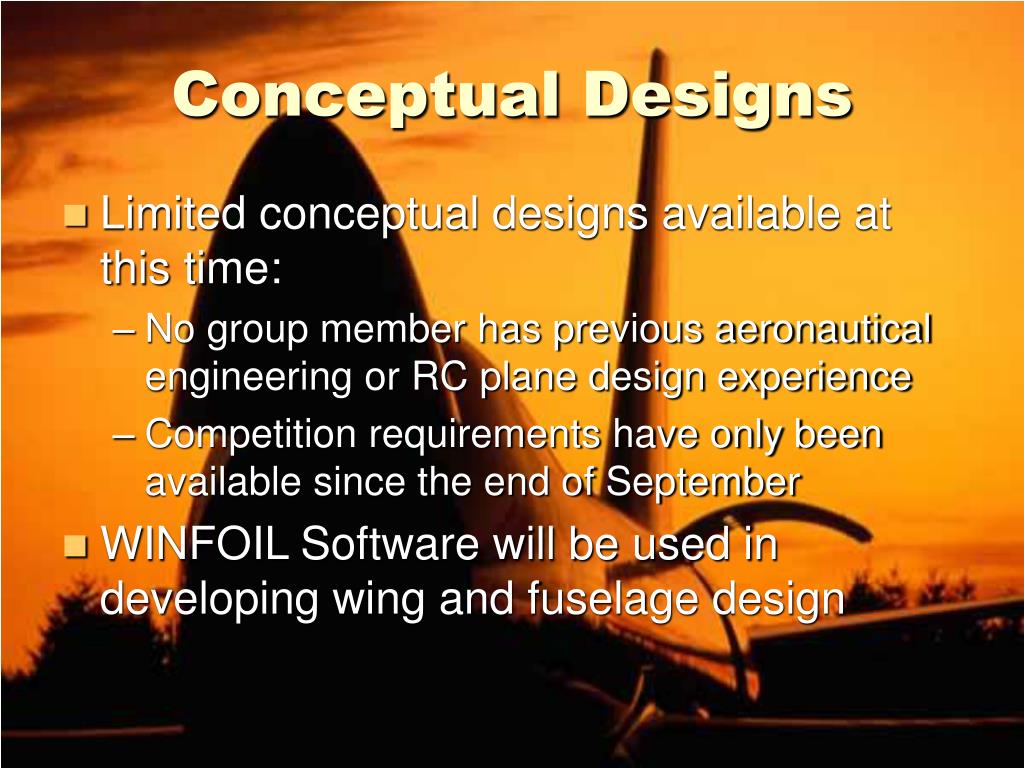 Conceptual Designs

Limited conceptual designs available at this time:

– No group member has previous aeronautical engineering or RC plane design experience

– Competition requirements have only been available since the end of September

WINFOIL Software will be used in developing wing and fuselage design